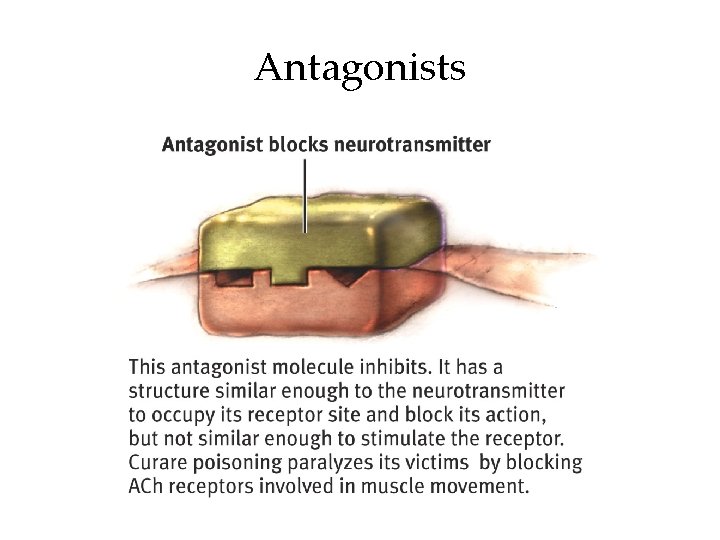 Antagonists

Antagonist blocks neurotransmitter

This antagonist molecule inhibits. It has a structure similar enough to the neurotransmitter to occupy its receptor site and block its action, but not similar enough to stimulate the receptor. Curare poisoning paralyzes its victims by blocking ACh receptors involved in muscle movement.